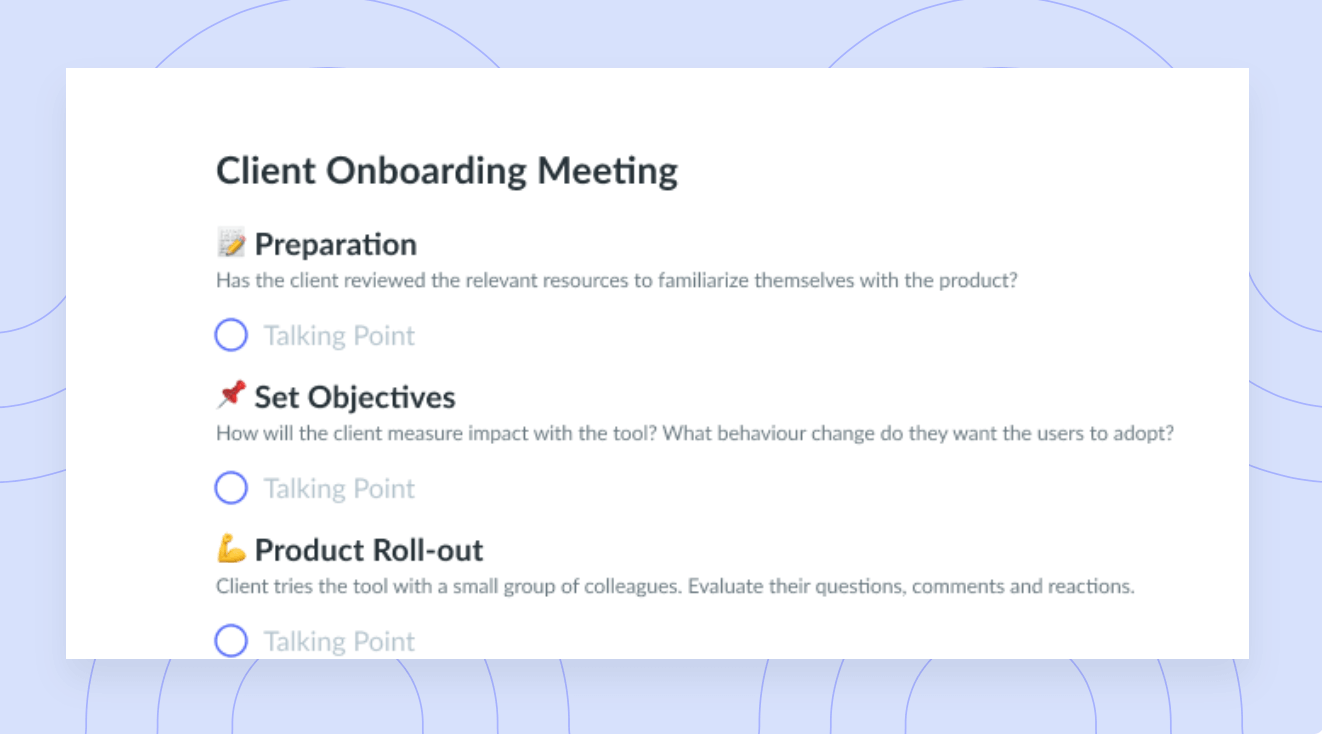 Client Onboarding Meeting

📝 Preparation
Has the client reviewed the relevant resources to familiarize themselves with the product?

Talking Point

📌 Set Objectives
How will the client measure impact with the tool? What behaviour change do they want the users to adopt?

Talking Point

💪 Product Roll-out
Client tries the tool with a small group of colleagues. Evaluate their questions, comments and reactions.

Talking Point